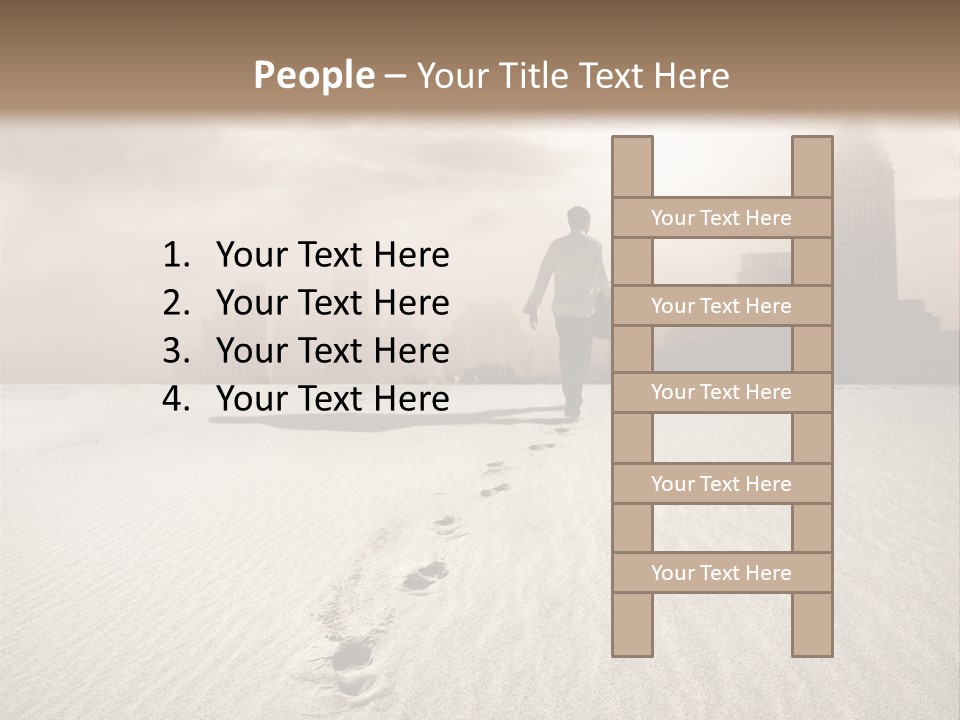 People – Your Title Text Here

1. Your Text Here
2. Your Text Here
3. Your Text Here
4. Your Text Here

Your Text Here

Your Text Here

Your Text Here

Your Text Here

Your Text Here